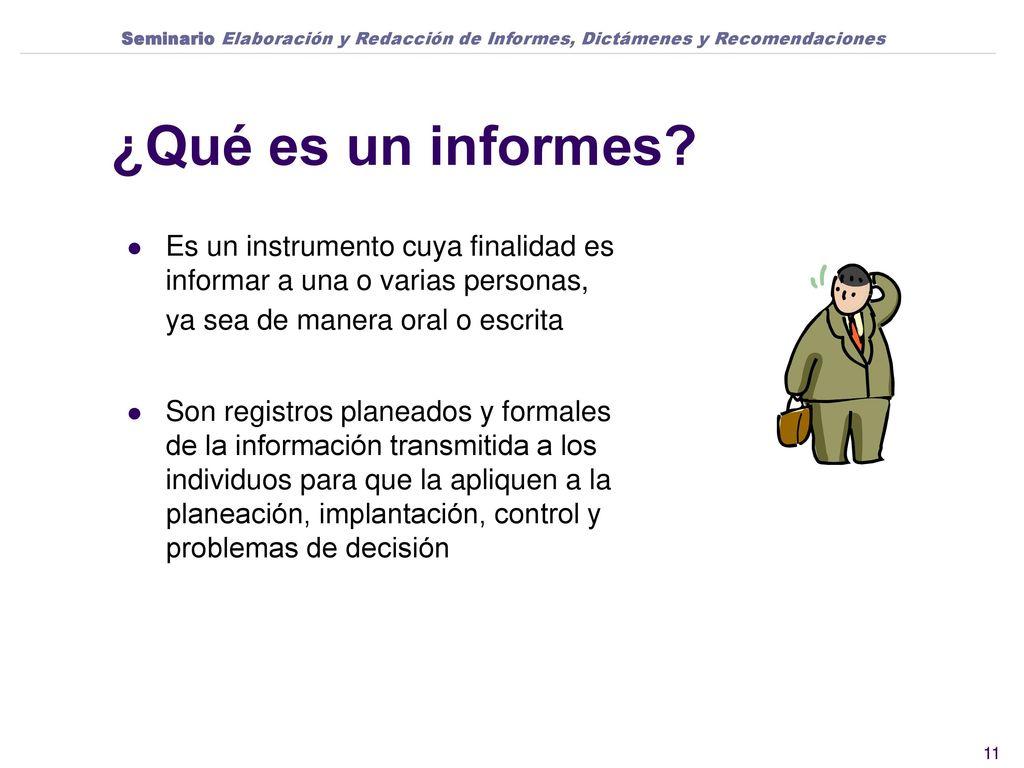 Seminario Elaboración y Redacción de Informes, Dictámenes y Recomendaciones

¿Qué es un informes?

- Es un instrumento cuya finalidad es informar a una o varias personas, ya sea de manera oral o escrita

- Son registros planeados y formales de la información transmitida a los individuos para que la apliquen a la planeación, implantación, control y problemas de decisión

11